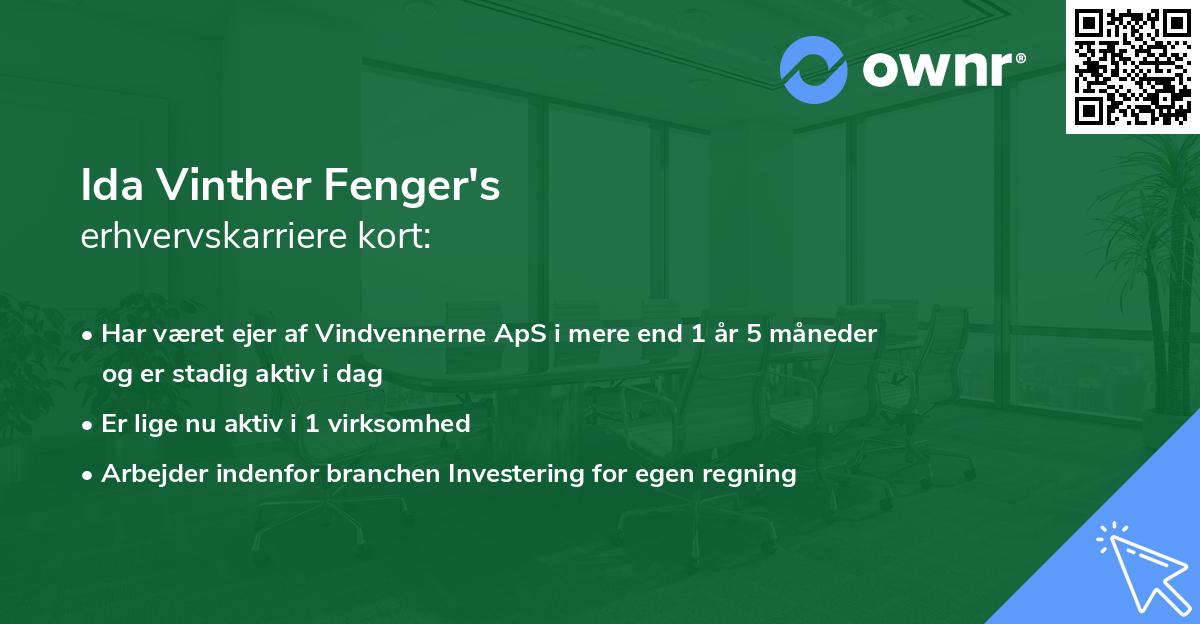 ownr®

Ida Vinther Fenger's
erhvervskarriere kort:

• Har været ejer af Vindvennerne ApS i mere end 1 år 5 måneder og er stadig aktiv i dag
• Er lige nu aktiv i 1 virksomhed
• Arbejder indenfor branchen Investering for egen regning